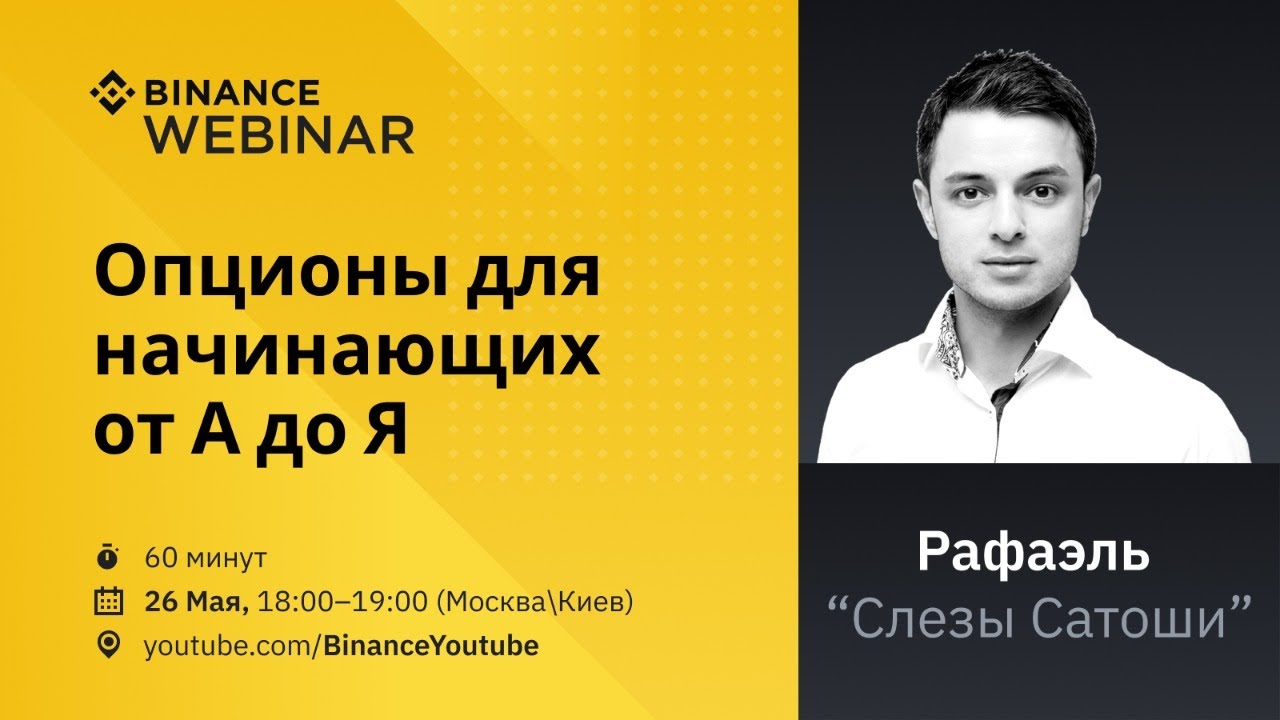 BINANCE WEBINAR

Опционы для начинающих от А до Я

60 минут
26 Мая, 18:00–19:00 (Москва\Киев)
youtube.com/BinanceYoutube

Рафаэль
“Слезы Сатоши”